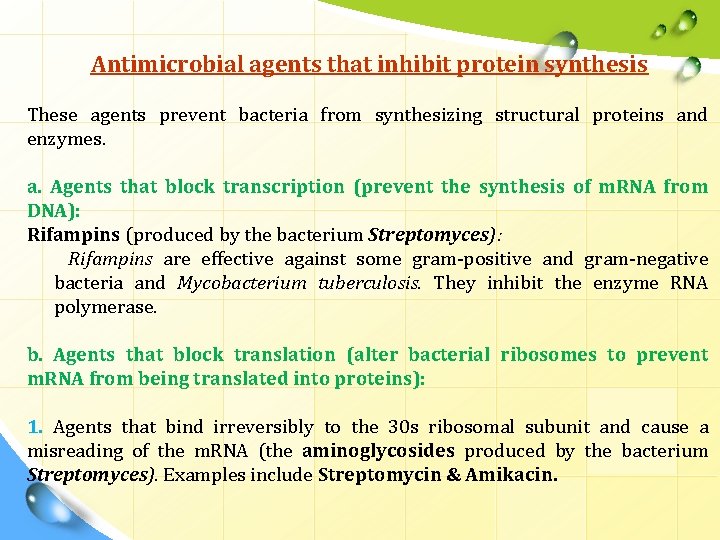 Antimicrobial agents that inhibit protein synthesis

These agents prevent bacteria from synthesizing structural proteins and enzymes.

a. Agents that block transcription (prevent the synthesis of mRNA from DNA):
Rifampins (produced by the bacterium Streptomyces):
Rifampins are effective against some gram-positive and gram-negative bacteria and Mycobacterium tuberculosis. They inhibit the enzyme RNA polymerase.

b. Agents that block translation (alter bacterial ribosomes to prevent mRNA from being translated into proteins):

1. Agents that bind irreversibly to the 30s ribosomal subunit and cause a misreading of the mRNA (the aminoglycosides produced by the bacterium Streptomyces). Examples include Streptomycin & Amikacin.